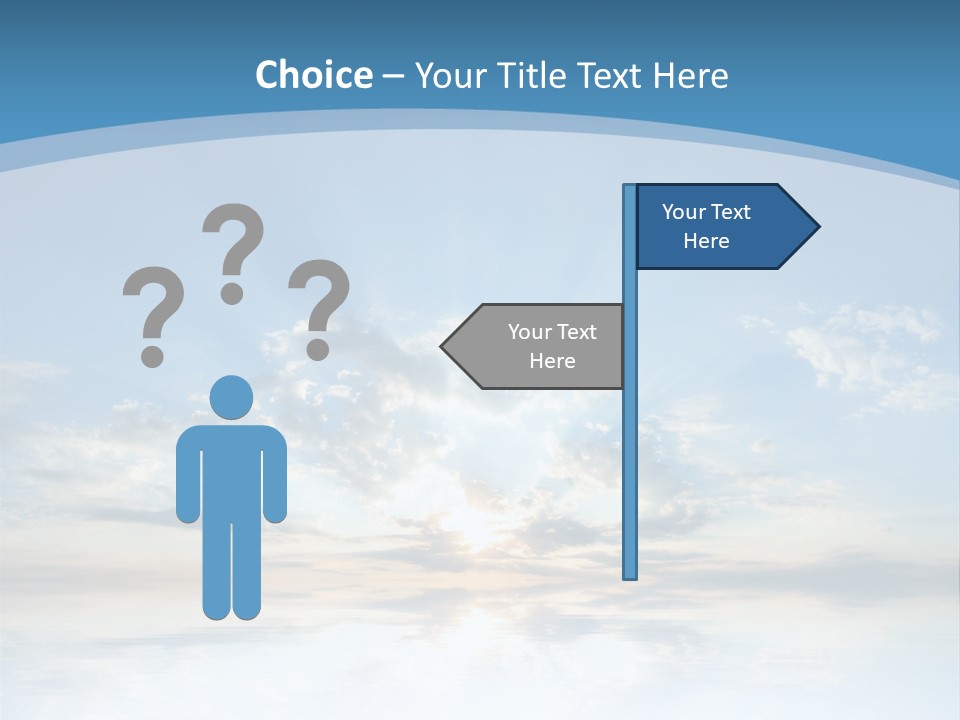 Choice – Your Title Text Here

? ? ?

Your Text Here

Your Text Here